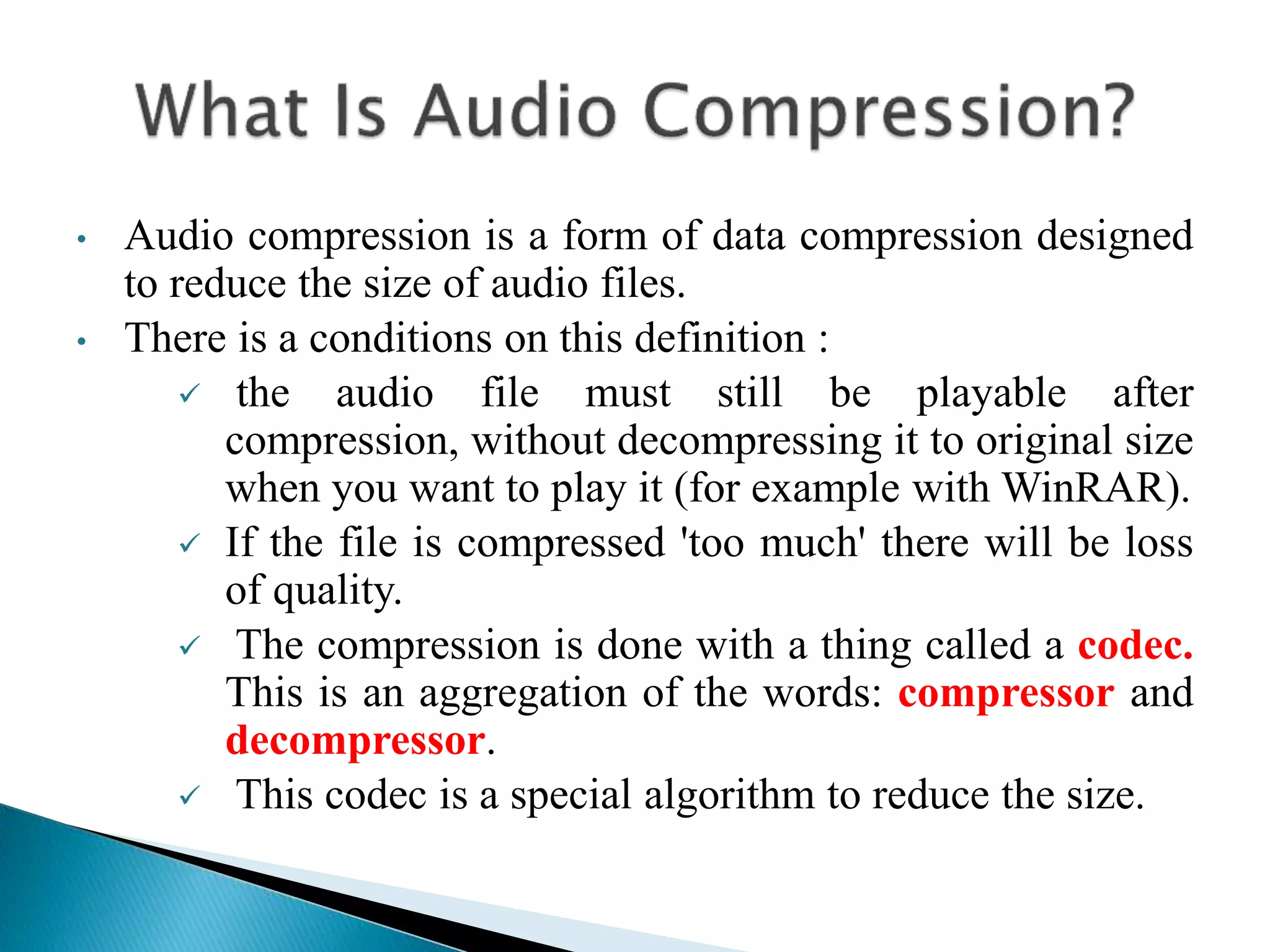 What Is Audio Compression?

• Audio compression is a form of data compression designed to reduce the size of audio files.
• There is a conditions on this definition :
✓ the audio file must still be playable after compression, without decompressing it to original size when you want to play it (for example with WinRAR).
✓ If the file is compressed 'too much' there will be loss of quality.
✓ The compression is done with a thing called a codec. This is an aggregation of the words: compressor and decompressor.
✓ This codec is a special algorithm to reduce the size.